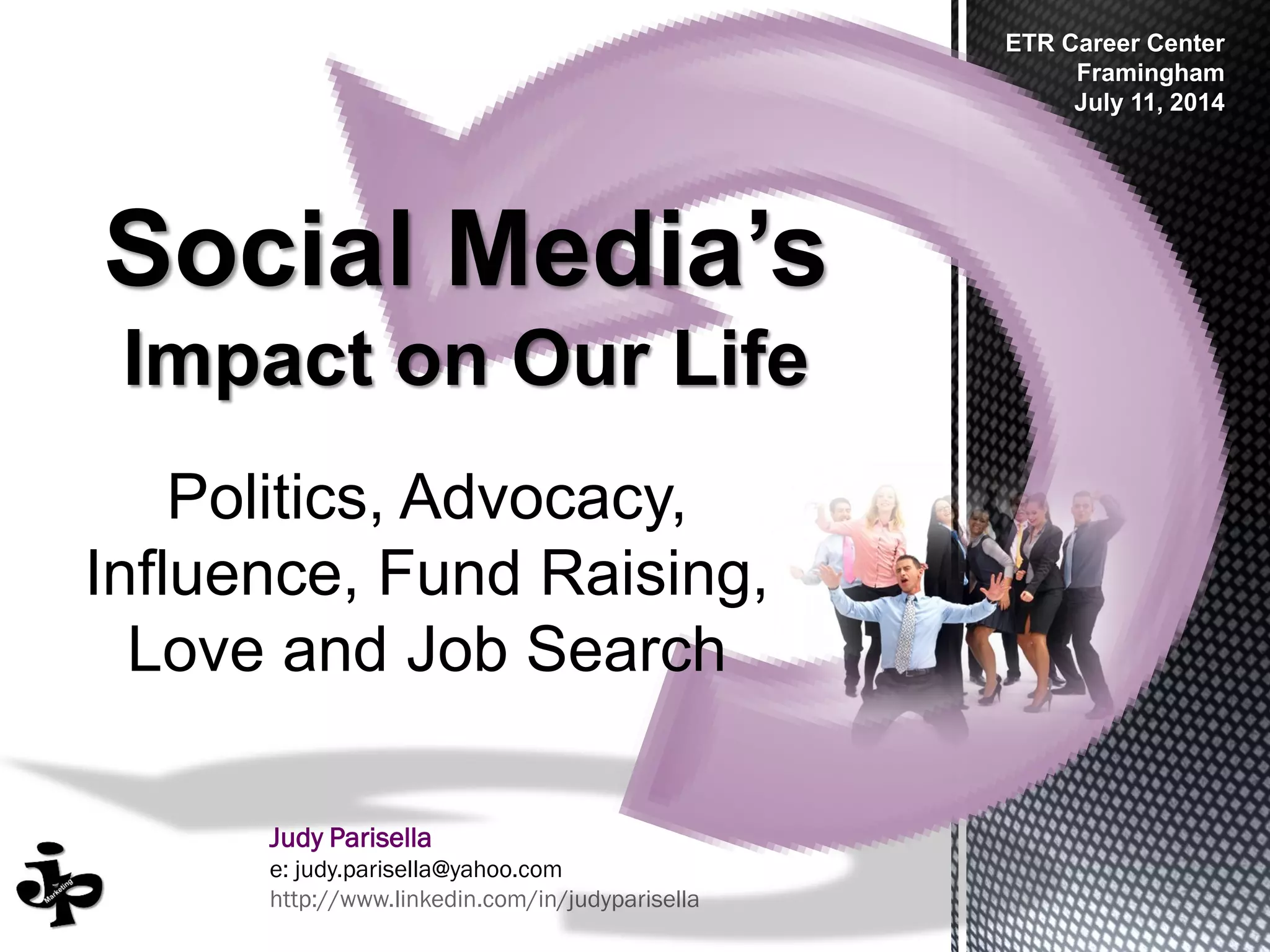 ETR Career Center
Framingham
July 11, 2014

Social Media's
Impact on Our Life

Politics, Advocacy, Influence, Fund Raising, Love and Job Search

Judy Parisella
e: judy.parisella@yahoo.com
http://www.linkedin.com/in/judyparisella

jp
Marketing